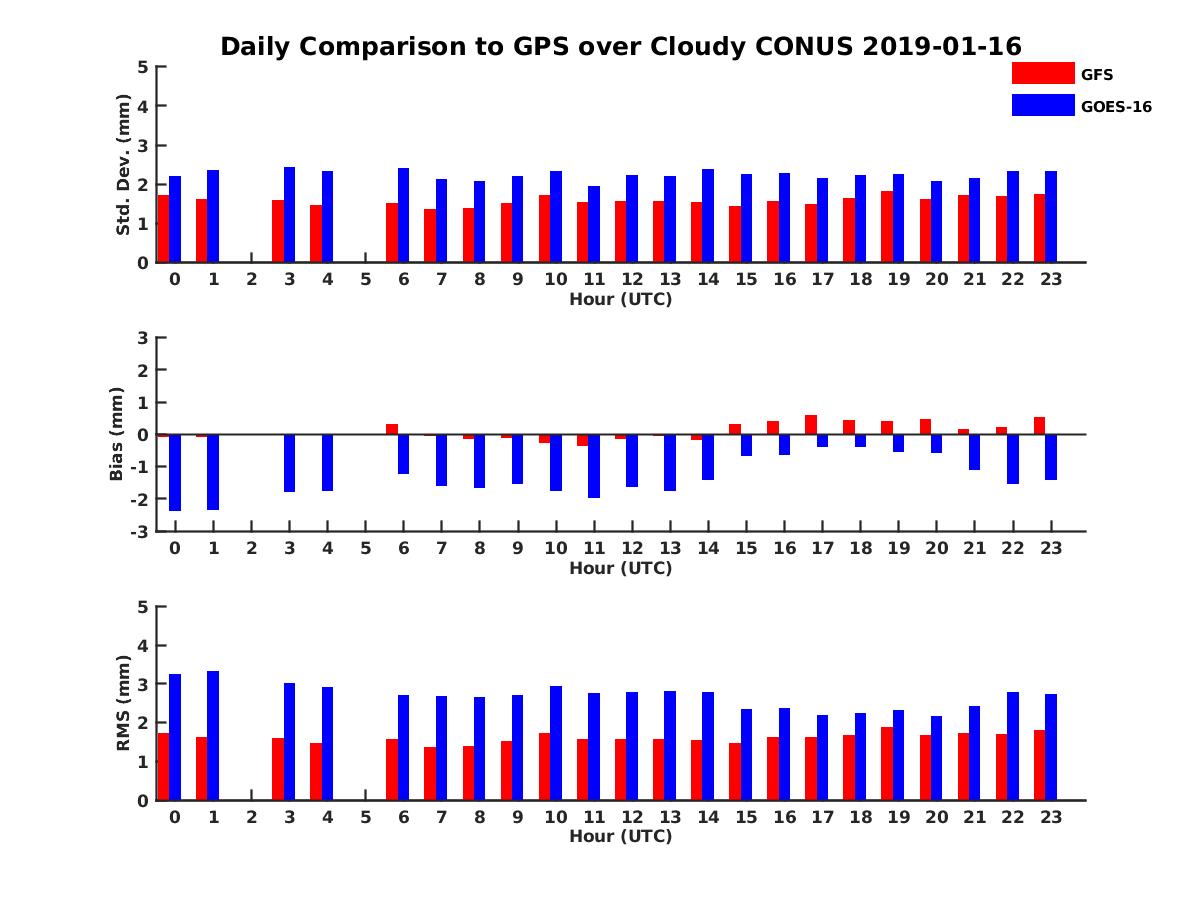 Daily Comparison to GPS over Cloudy CONUS 2019-01-16

GFS
GOES-16

Std. Dev. (mm)
5
4
3
2
1
0
0 1 2 3 4 5 6 7 8 9 10 11 12 13 14 15 16 17 18 19 20 21 22 23
Hour (UTC)

Bias (mm)
3
2
1
0
-1
-2
-3
0 1 2 3 4 5 6 7 8 9 10 11 12 13 14 15 16 17 18 19 20 21 22 23
Hour (UTC)

RMS (mm)
5
4
3
2
1
0
0 1 2 3 4 5 6 7 8 9 10 11 12 13 14 15 16 17 18 19 20 21 22 23
Hour (UTC)